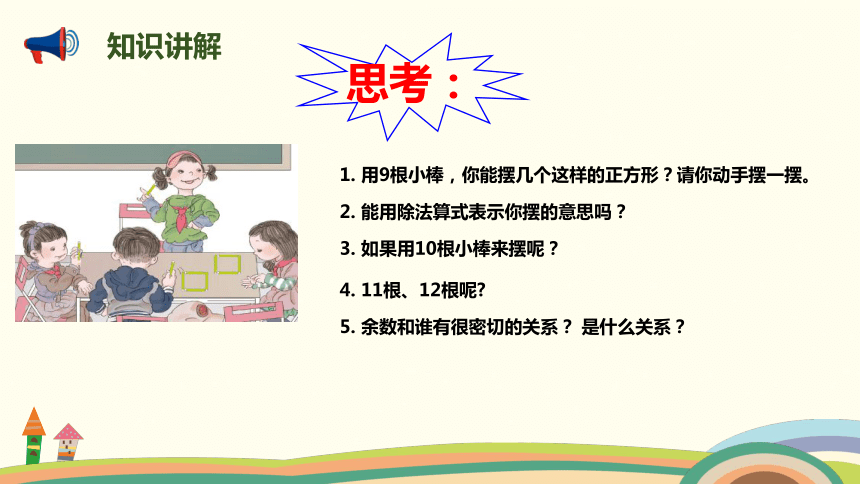 知识讲解

思考：

1. 用9根小棒，你能摆几个这样的正方形？请你动手摆一摆。

2. 能用除法算式表示你摆的意思吗？

3. 如果用10根小棒来摆呢？

4. 11根、12根呢?

5. 余数和谁有很密切的关系？ 是什么关系？